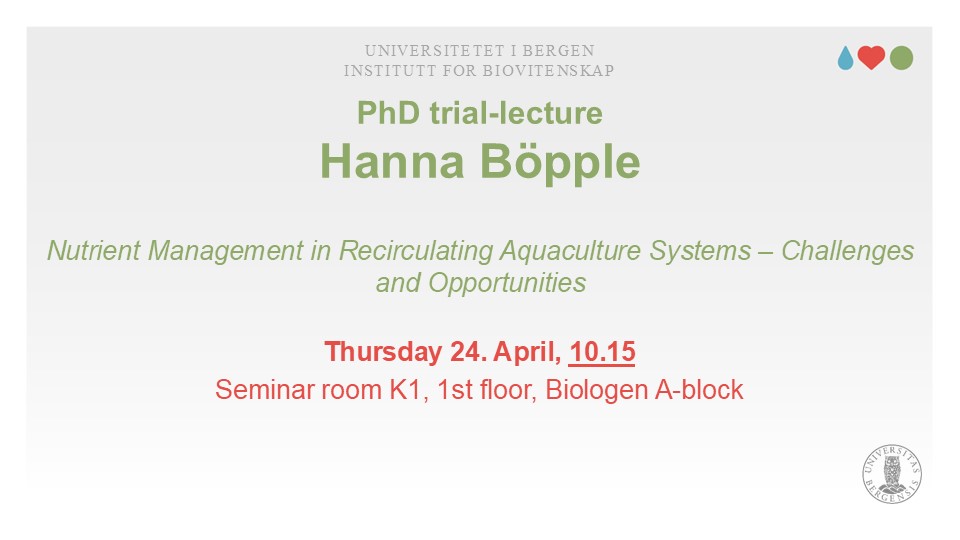 UNIVERSITETET I BERGEN
INSTITUTT FOR BIOVITENSKAP

PhD trial-lecture
Hanna Böpple

Nutrient Management in Recirculating Aquaculture Systems – Challenges and Opportunities

Thursday 24. April, 10.15
Seminar room K1, 1st floor, Biologen A-block

UNIVERSITAS BERGENSIS